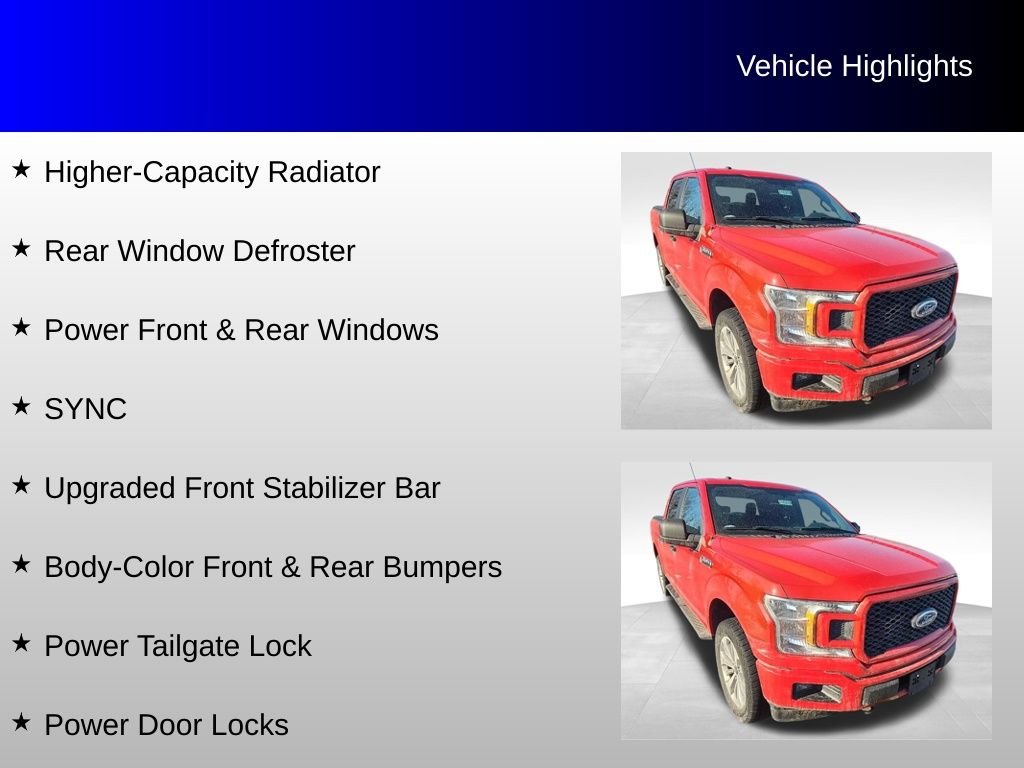 Vehicle Highlights

★ Higher-Capacity Radiator

★ Rear Window Defroster

★ Power Front & Rear Windows

★ SYNC

★ Upgraded Front Stabilizer Bar

★ Body-Color Front & Rear Bumpers

★ Power Tailgate Lock

★ Power Door Locks